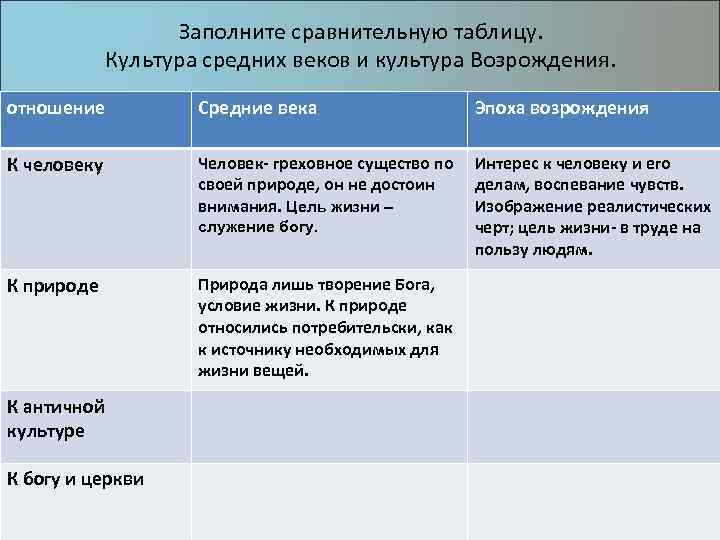 Заполните сравнительную таблицу.
Культура средних веков и культура Возрождения.

| отношение | Средние века | Эпоха возрождения |
|---|---|---|
| К человеку | Человек- греховное существо по своей природе, он не достоин внимания. Цель жизни – служение богу. | Интерес к человеку и его делам, воспевание чувств. Изображение реалистических черт; цель жизни- в труде на пользу людям. |
| К природе | Природа лишь творение Бога, условие жизни. К природе относились потребительски, как к источнику необходимых для жизни вещей. | |
| К античной культуре | | |
| К богу и церкви | | |